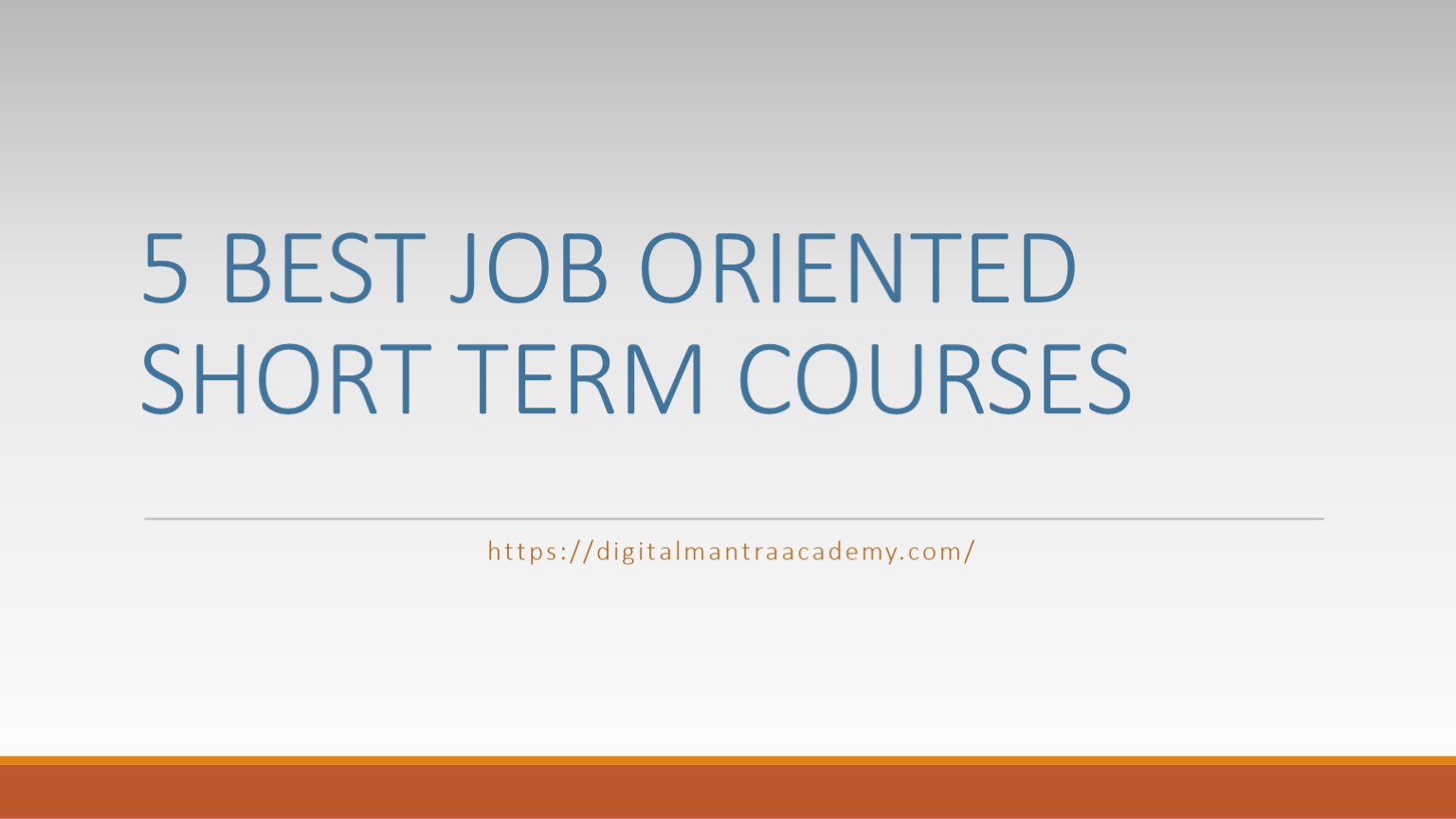 5 BEST JOB ORIENTED SHORT TERM COURSES

https://digitalmantraacademy.com/